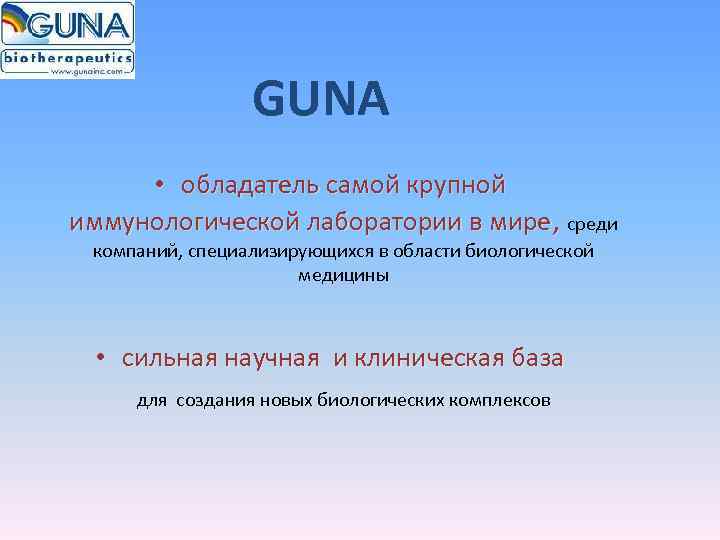 GUNA
biotherapeutics
www.gunainc.com

GUNA

• обладатель самой крупной иммунологической лаборатории в мире, среди компаний, специализирующихся в области биологической медицины

• сильная научная и клиническая база для создания новых биологических комплексов